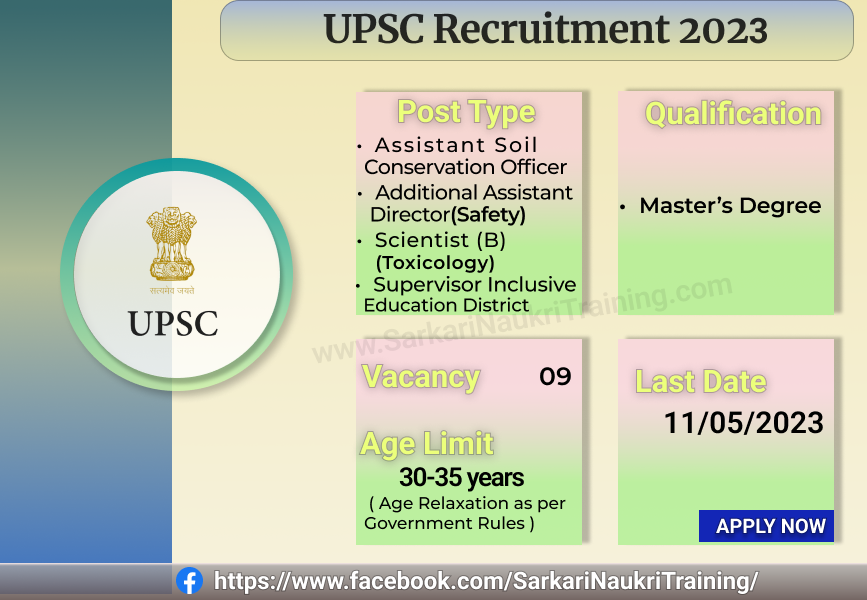 UPSC Recruitment 2023

सत्यमेव जयते
UPSC

Post Type
• Assistant Soil Conservation Officer
• Additional Assistant Director(Safety)
• Scientist (B) (Toxicology)
• Supervisor Inclusive Education District

Qualification
• Master's Degree

www.SarkariNaukriTraining.com

Vacancy 09

Age Limit
30-35 years
( Age Relaxation as per Government Rules )

Last Date
11/05/2023

APPLY NOW

https://www.facebook.com/SarkariNaukriTraining/